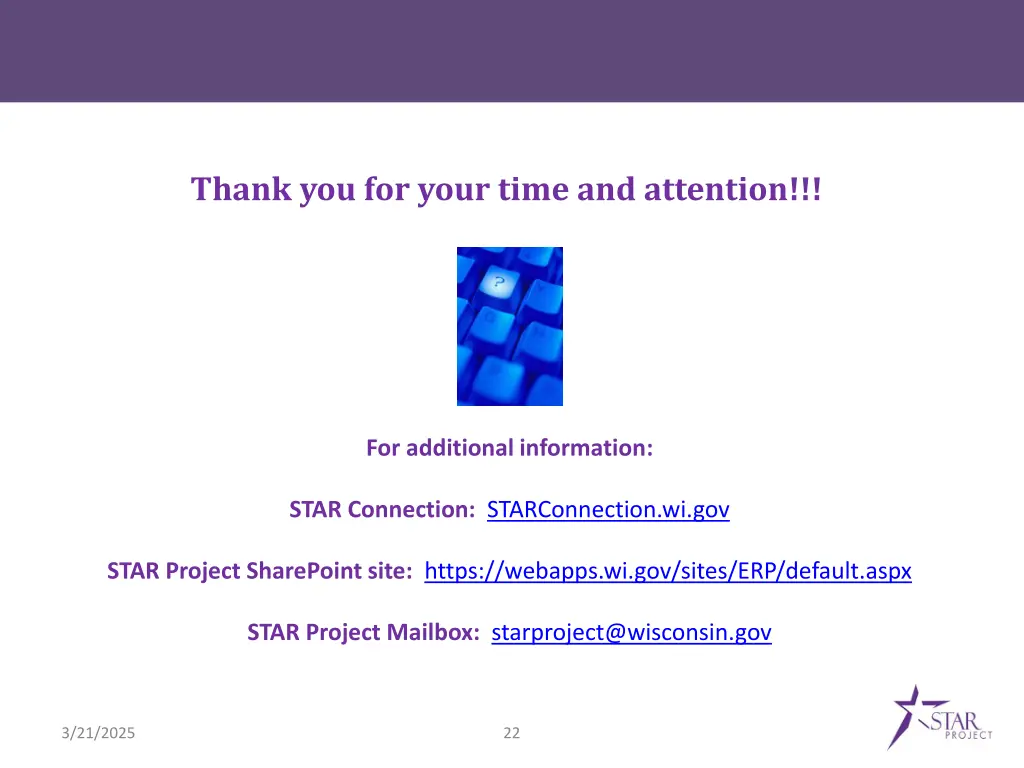 Thank you for your time and attention!!!

?

For additional information:

STAR Connection: STARConnection.wi.gov

STAR Project SharePoint site: https://webapps.wi.gov/sites/ERP/default.aspx

STAR Project Mailbox: starproject@wisconsin.gov

3/21/2025

22

STAR PROJECT